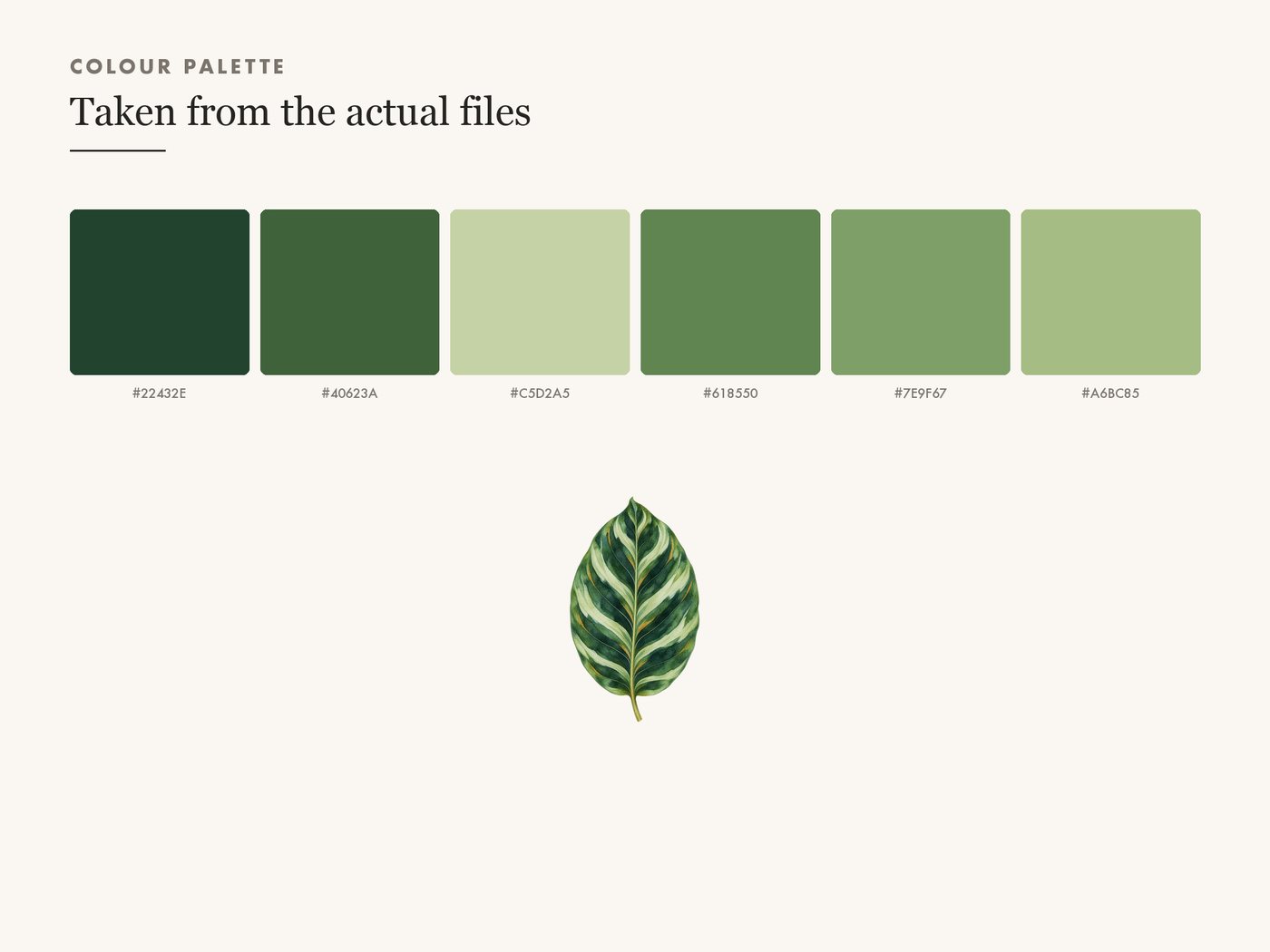 COLOUR PALETTE

Taken from the actual files

#22432E

#40623A

#C5D2A5

#618550

#7E9F67

#A6BC85